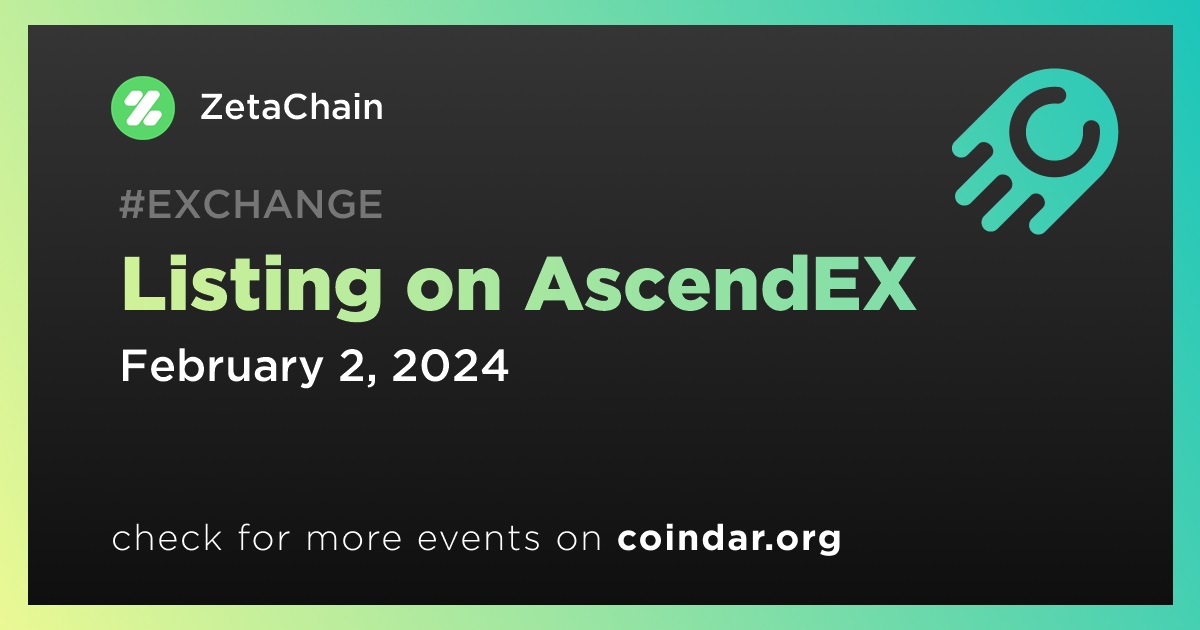 ZetaChain

#EXCHANGE

Listing on AscendEX

February 2, 2024

check for more events on coindar.org